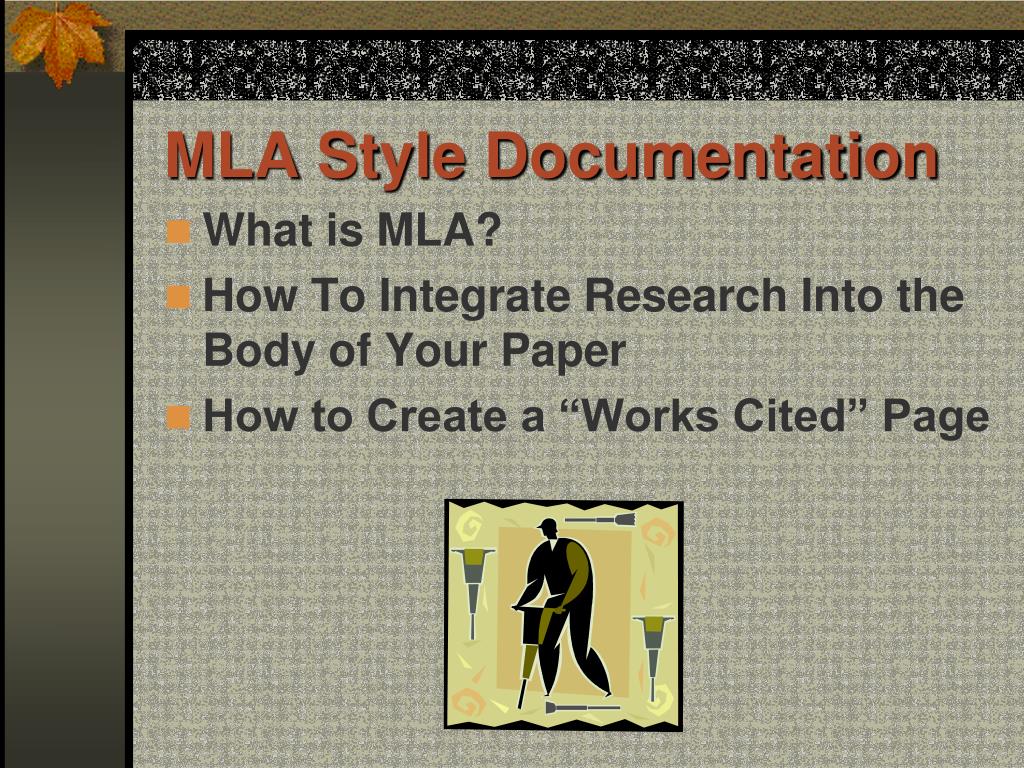 MLA Style Documentation

What is MLA?

How To Integrate Research Into the Body of Your Paper

How to Create a “Works Cited” Page